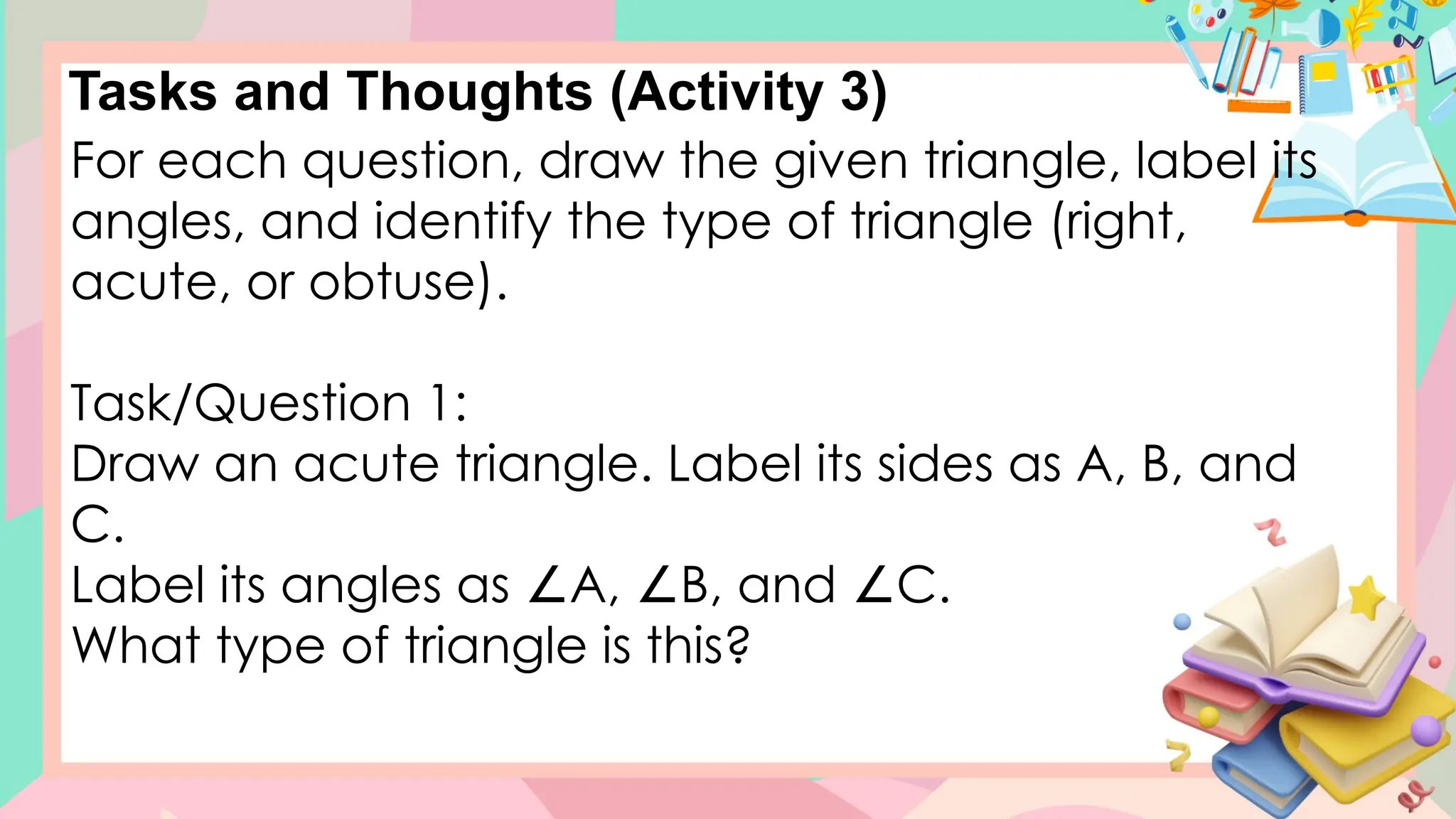 Tasks and Thoughts (Activity 3)

For each question, draw the given triangle, label its angles, and identify the type of triangle (right, acute, or obtuse).

Task/Question 1:
Draw an acute triangle. Label its sides as A, B, and C.
Label its angles as $\angle A$, $\angle B$, and $\angle C$.
What type of triangle is this?